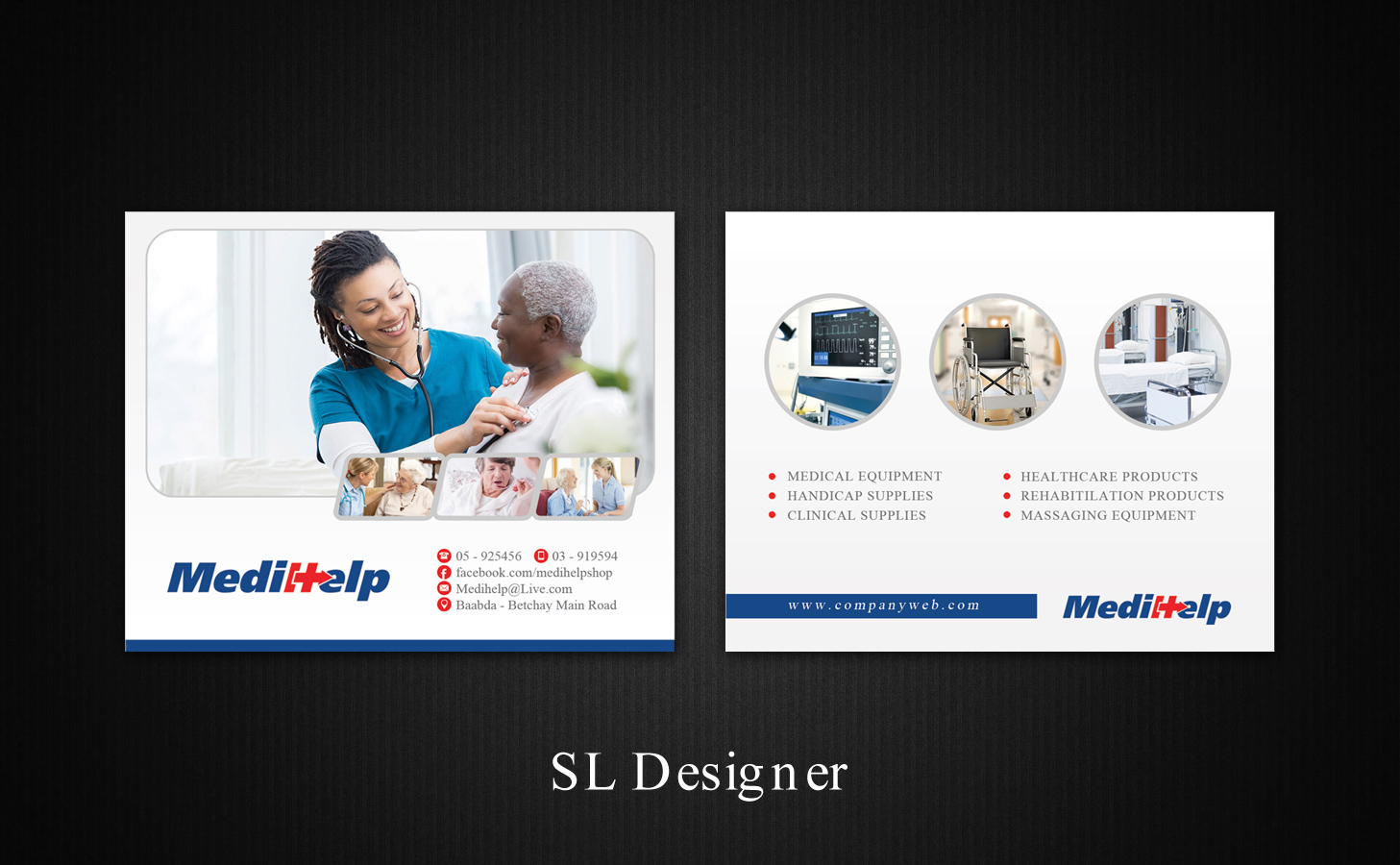 MediHelp

05 - 925456 03 - 919594
facebook.com/medihelpshop
Medihelp@Live.com
Baabda - Betchay Main Road

MEDICAL EQUIPMENT
HANDICAP SUPPLIES
CLINICAL SUPPLIES

HEALTHCARE PRODUCTS
REHABITILATION PRODUCTS
MASSAGING EQUIPMENT

www.companyweb.com

MediHelp

SL Designer